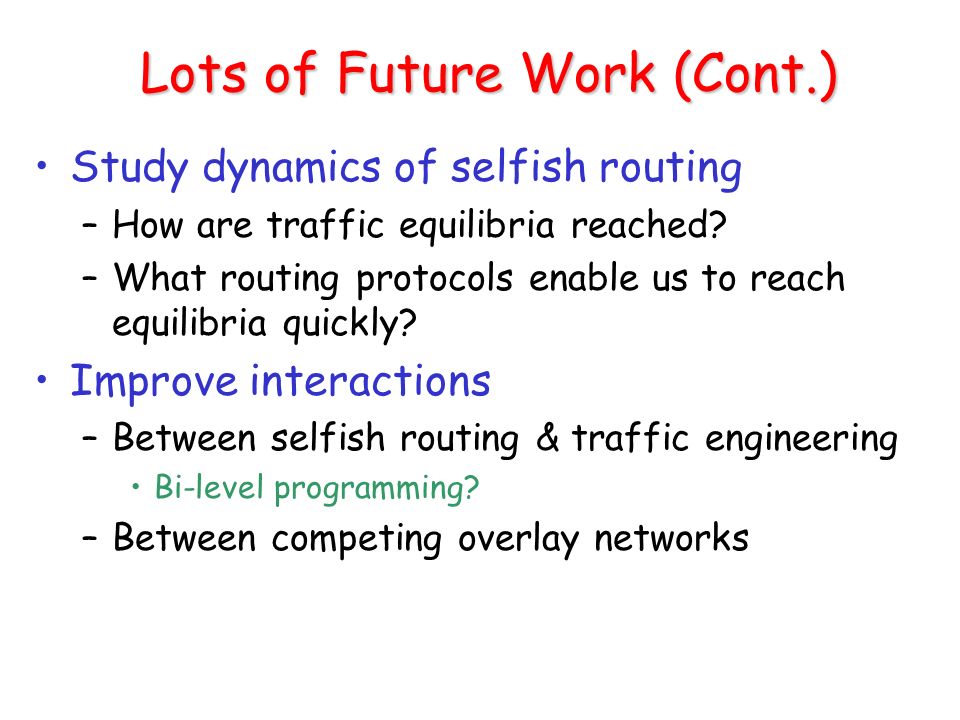 Lots of Future Work (Cont.)

• Study dynamics of selfish routing
– How are traffic equilibria reached?
– What routing protocols enable us to reach equilibria quickly?

• Improve interactions
– Between selfish routing & traffic engineering
• Bi-level programming?
– Between competing overlay networks